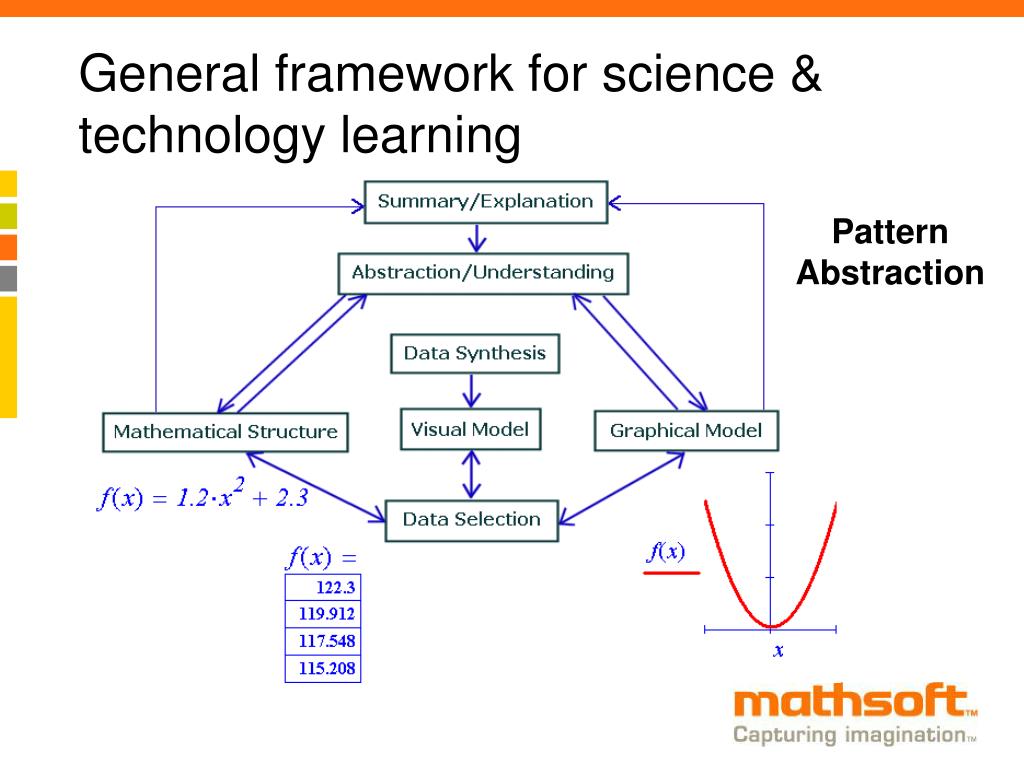 General framework for science & technology learning

Summary/Explanation

Abstraction/Understanding

Pattern Abstraction

Data Synthesis

Mathematical Structure

Visual Model

Graphical Model

$f(x) = 1.2 \cdot x^2 + 2.3$

Data Selection

$f(x) =$

| 122.3 |
|---|
| 119.912 |
| 117.548 |
| 115.208 |

$f(x)$

$x$

mathsoft™
Capturing imagination™